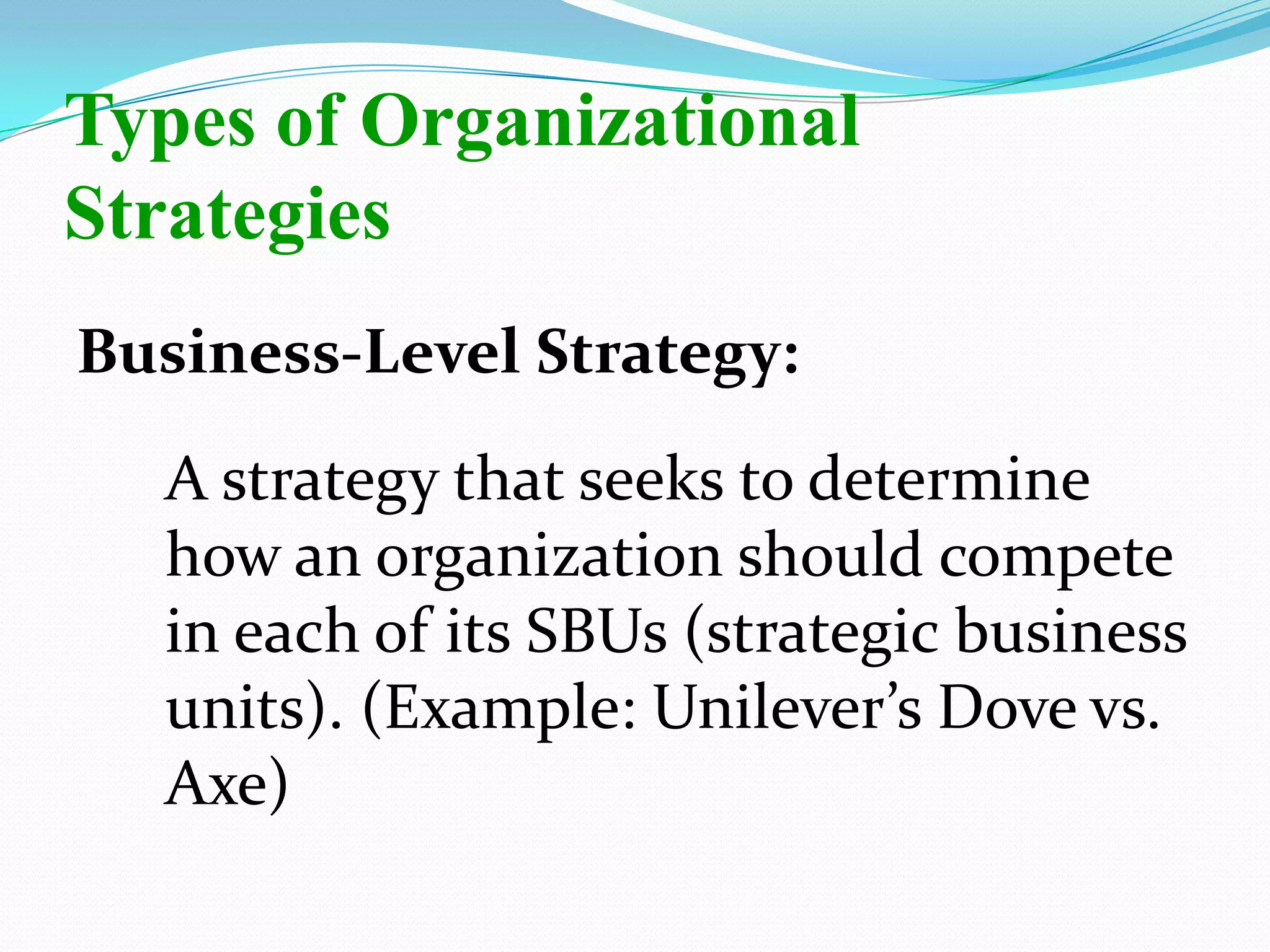 Types of Organizational Strategies

Business-Level Strategy:

A strategy that seeks to determine how an organization should compete in each of its SBUs (strategic business units). (Example: Unilever’s Dove vs. Axe)